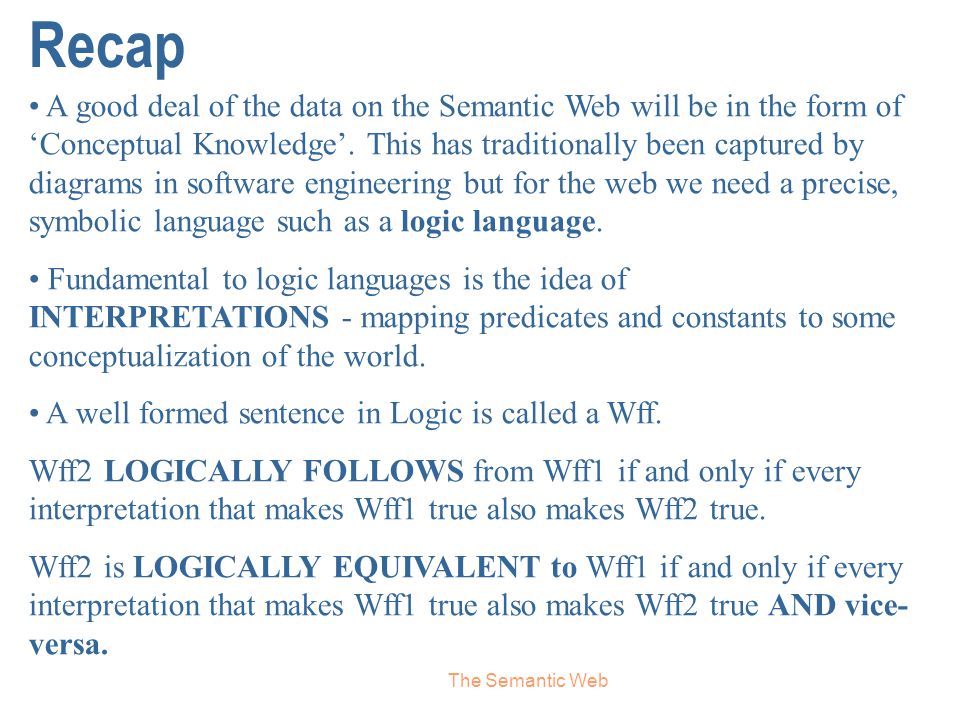 Recap

• A good deal of the data on the Semantic Web will be in the form of ‘Conceptual Knowledge’. This has traditionally been captured by diagrams in software engineering but for the web we need a precise, symbolic language such as a logic language.

• Fundamental to logic languages is the idea of INTERPRETATIONS - mapping predicates and constants to some conceptualization of the world.

• A well formed sentence in Logic is called a Wff.

Wff2 LOGICALLY FOLLOWS from Wff1 if and only if every interpretation that makes Wff1 true also makes Wff2 true.

Wff2 is LOGICALLY EQUIVALENT to Wff1 if and only if every interpretation that makes Wff1 true also makes Wff2 true AND vice-versa.

The Semantic Web